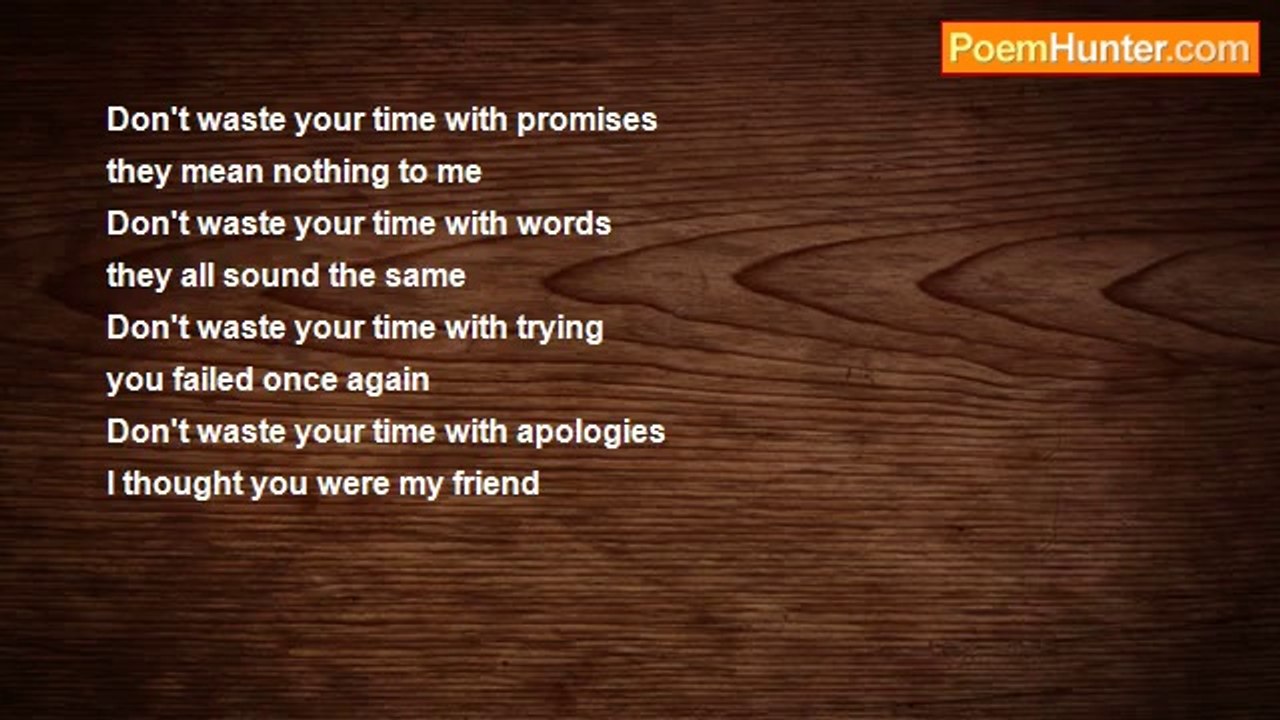 PoemHunter.com

Don't waste your time with promises
they mean nothing to me
Don't waste your time with words
they all sound the same
Don't waste your time with trying
you failed once again
Don't waste your time with apologies
I thought you were my friend